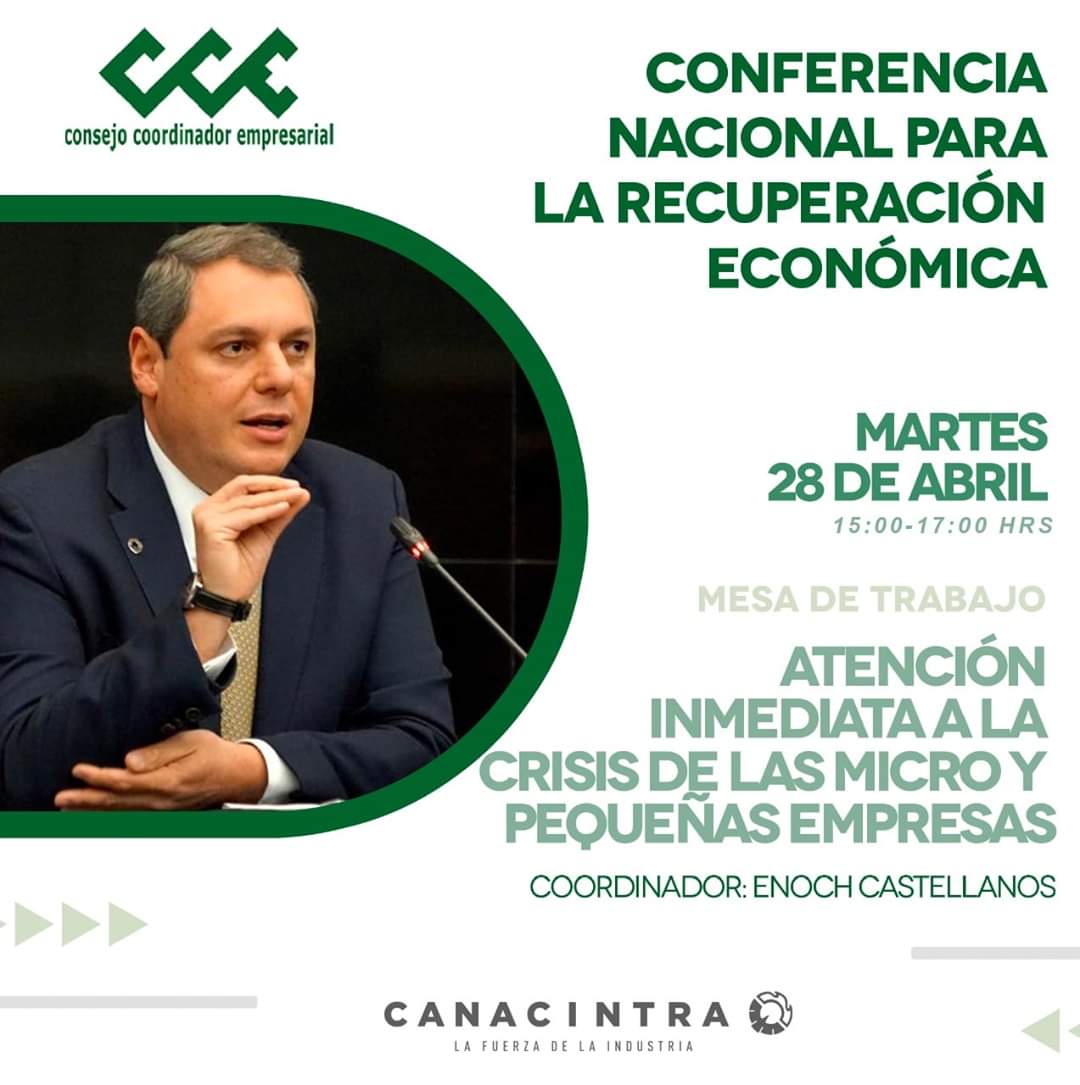 CCE
consejo coordinador empresarial

CONFERENCIA NACIONAL PARA LA RECUPERACIÓN ECONÓMICA

MARTES
28 DE ABRIL
15:00-17:00 HRS

MESA DE TRABAJO

ATENCIÓN INMEDIATA A LA CRISIS DE LAS MICRO Y PEQUEÑAS EMPRESAS

COORDINADOR: ENOCH CASTELLANOS

CANACINTRA
LA FUERZA DE LA INDUSTRIA